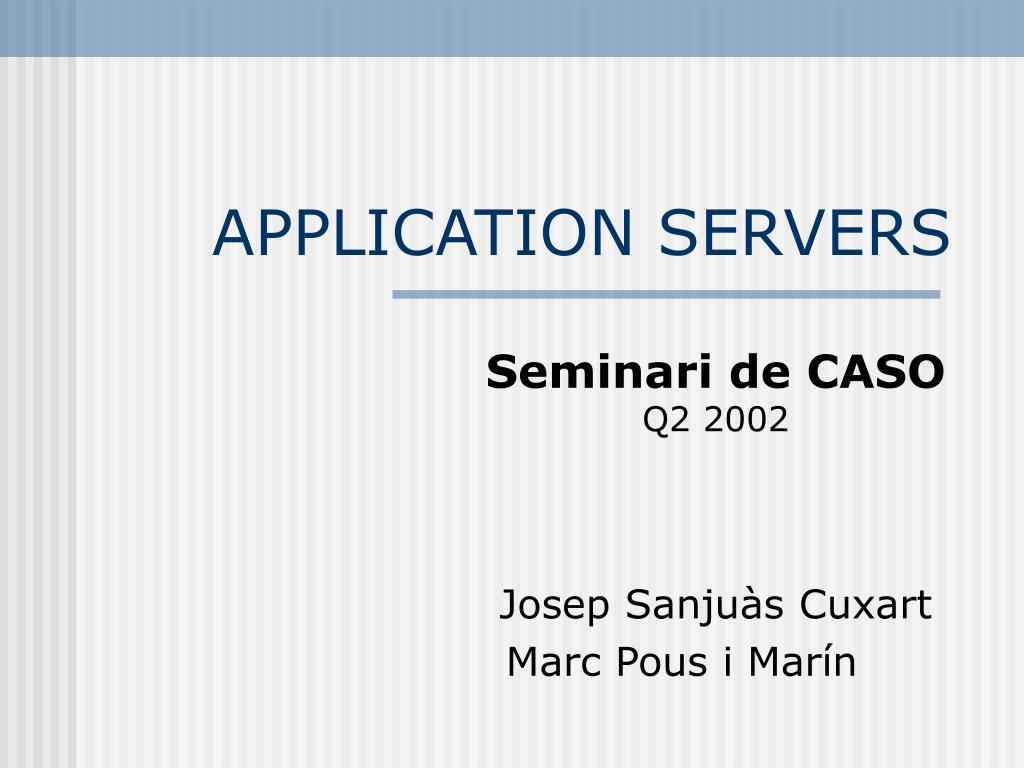 APPLICATION SERVERS

Seminari de CASO
Q2 2002

Josep Sanjuàs Cuxart
Marc Pous i Marín